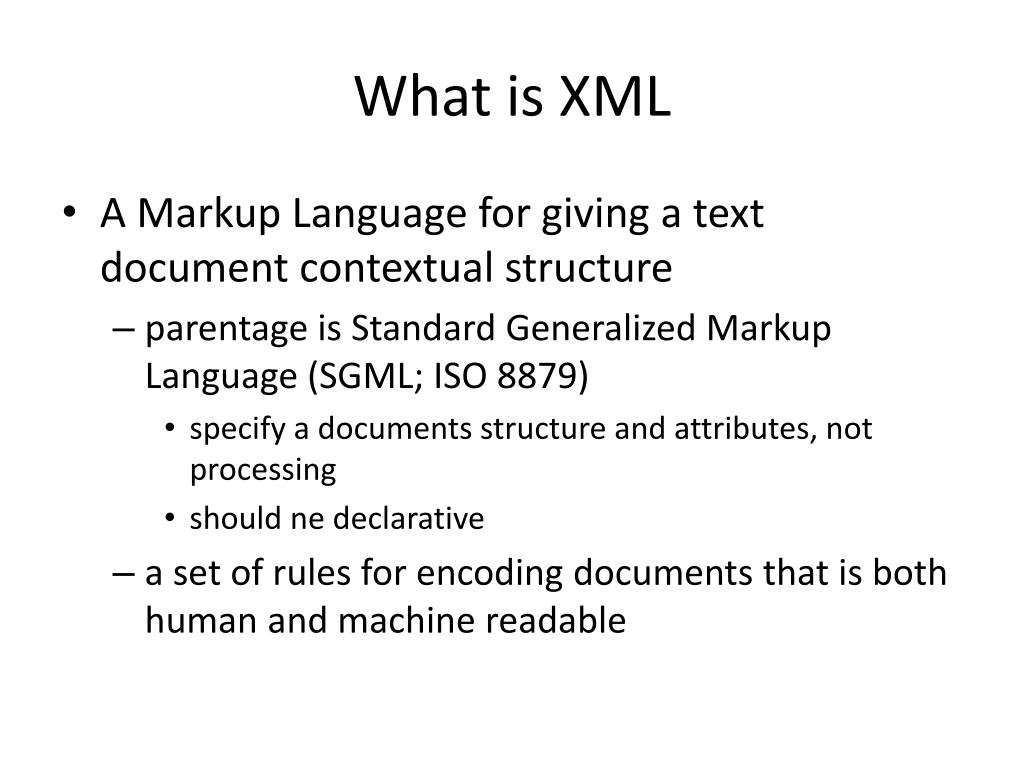 What is XML

• A Markup Language for giving a text document contextual structure
  – parentage is Standard Generalized Markup Language (SGML; ISO 8879)
    • specify a documents structure and attributes, not processing
    • should ne declarative
  – a set of rules for encoding documents that is both human and machine readable